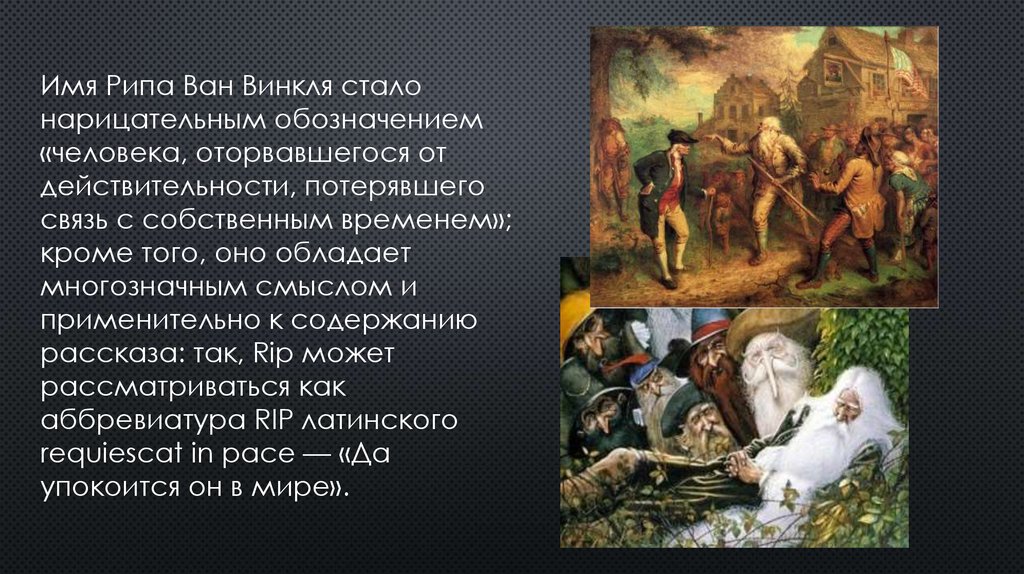 Имя Рипа Ван Винкля стало нарицательным обозначением «человека, оторвавшегося от действительности, потерявшего связь с собственным временем»; кроме того, оно обладает многозначным смыслом и применительно к содержанию рассказа: так, Rip может рассматриваться как аббревиатура RIP латинского requiescat in pace — «Да упокоится он в мире».